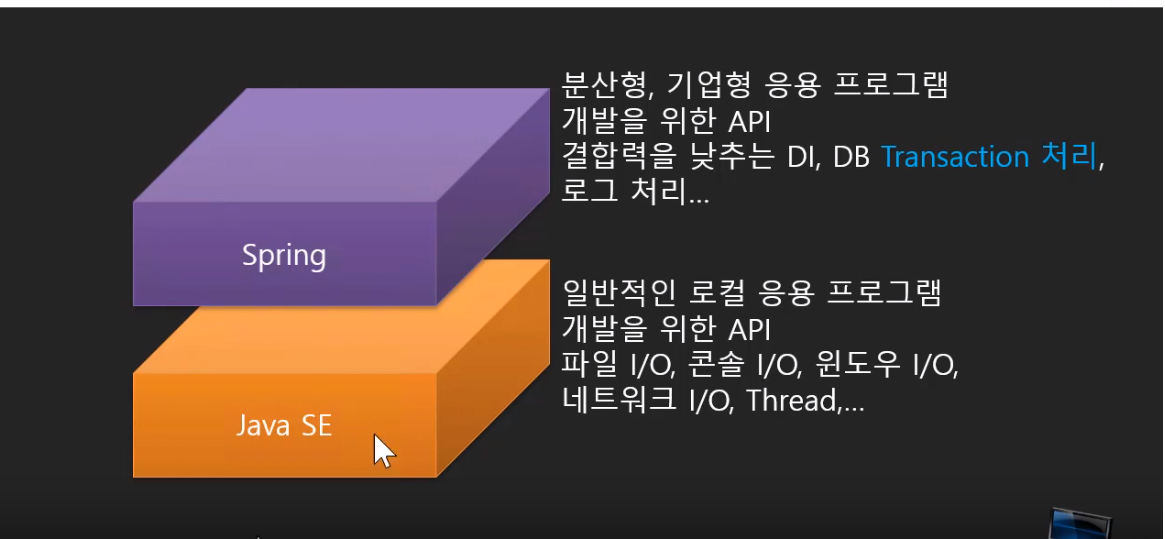 Spring

분산형, 기업형 응용 프로그램 개발을 위한 API
결합력을 낮추는 DI, DB Transaction 처리, 로그 처리…

Java SE

일반적인 로컬 응용 프로그램 개발을 위한 API
파일 I/O, 콘솔 I/O, 윈도우 I/O, 네트워크 I/O, Thread,…